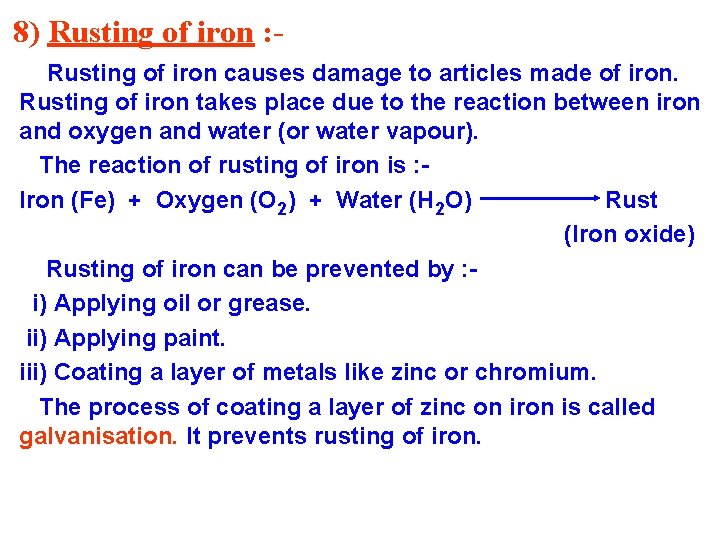 8) Rusting of iron :-

Rusting of iron causes damage to articles made of iron. Rusting of iron takes place due to the reaction between iron and oxygen and water (or water vapour).

The reaction of rusting of iron is :-

Iron (Fe) + Oxygen ($O_2$) + Water ($H_2O$) $\longrightarrow$ Rust (Iron oxide)

Rusting of iron can be prevented by :-

i) Applying oil or grease.

ii) Applying paint.

iii) Coating a layer of metals like zinc or chromium.

The process of coating a layer of zinc on iron is called galvanisation. It prevents rusting of iron.